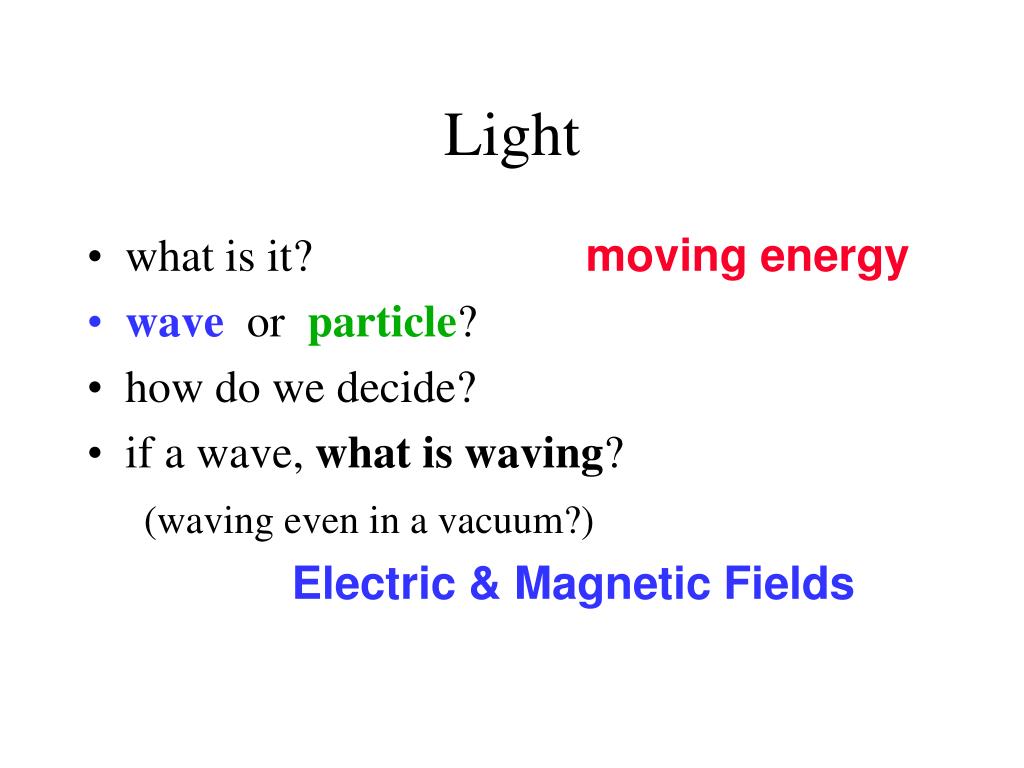 Light

• what is it? moving energy
• wave or particle?
• how do we decide?
• if a wave, what is waving?

(waving even in a vacuum?)

Electric & Magnetic Fields